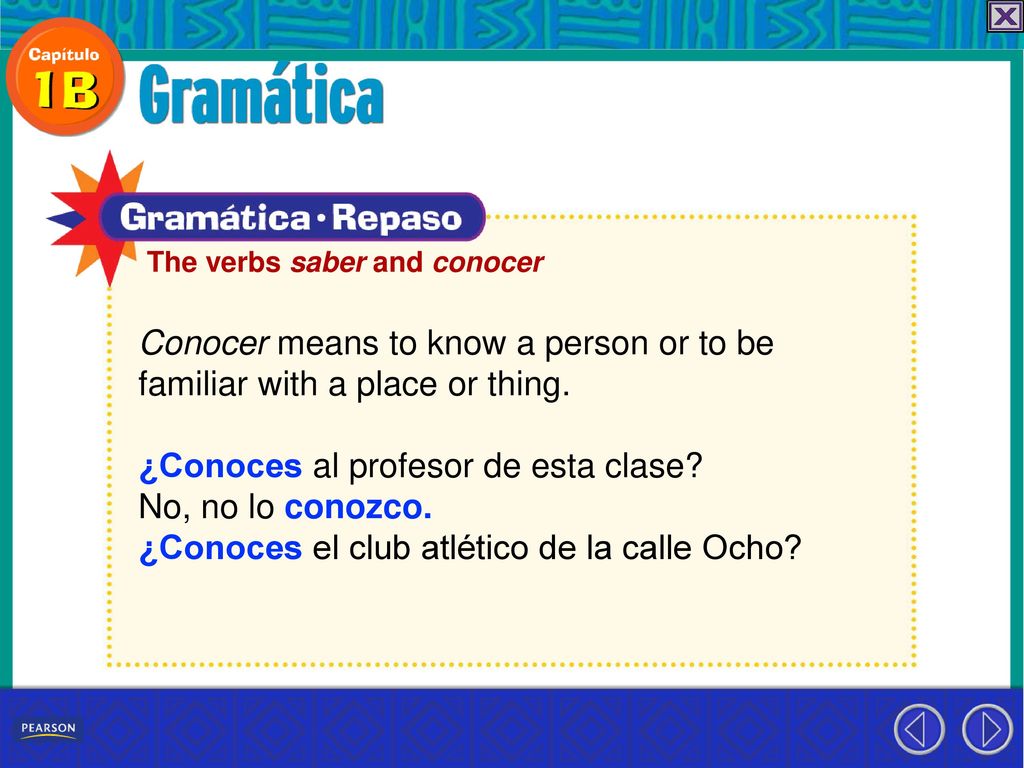 Capítulo 1B

Gramática

Gramática · Repaso

The verbs saber and conocer

Conocer means to know a person or to be familiar with a place or thing.

¿Conoces al profesor de esta clase?
No, no lo conozco.
¿Conoces el club atlético de la calle Ocho?

PEARSON